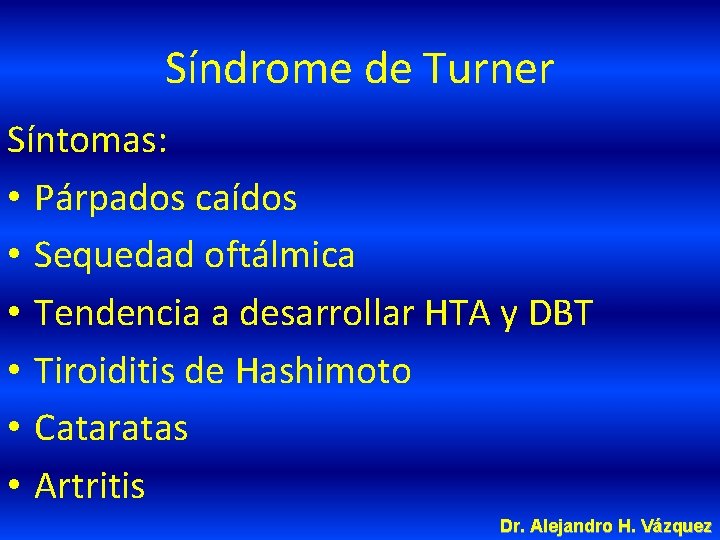 Síndrome de Turner

Síntomas:

• Párpados caídos
• Sequedad oftálmica
• Tendencia a desarrollar HTA y DBT
• Tiroiditis de Hashimoto
• Cataratas
• Artritis

Dr. Alejandro H. Vázquez